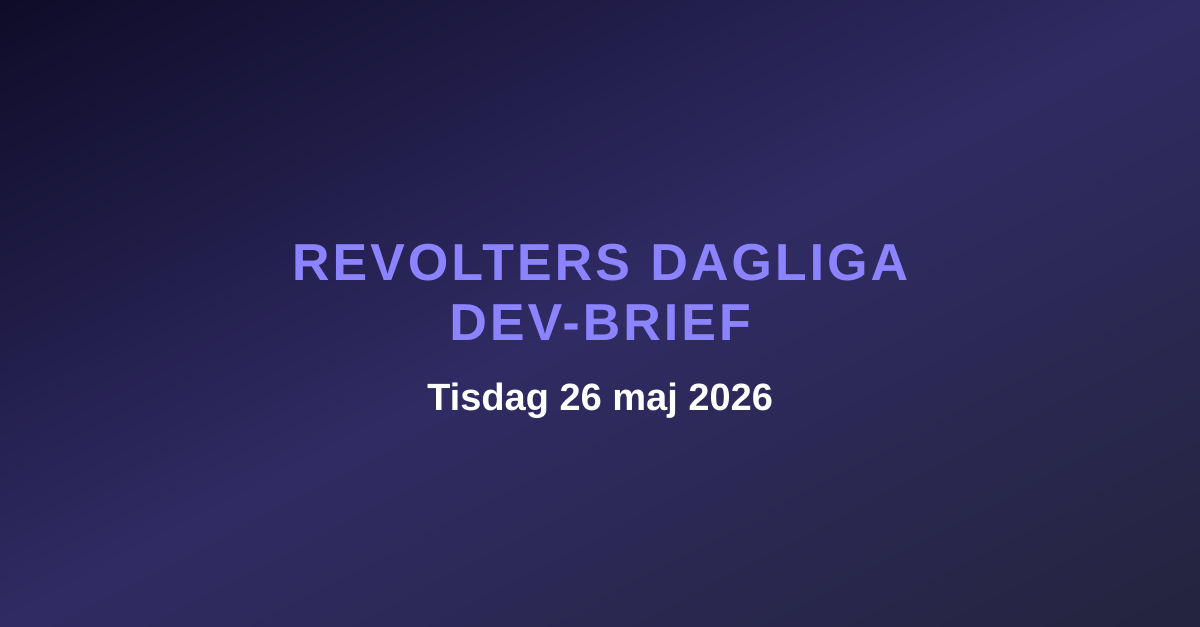 REVOLTERS DAGLIGA DEV-BRIEF

Tisdag 26 maj 2026